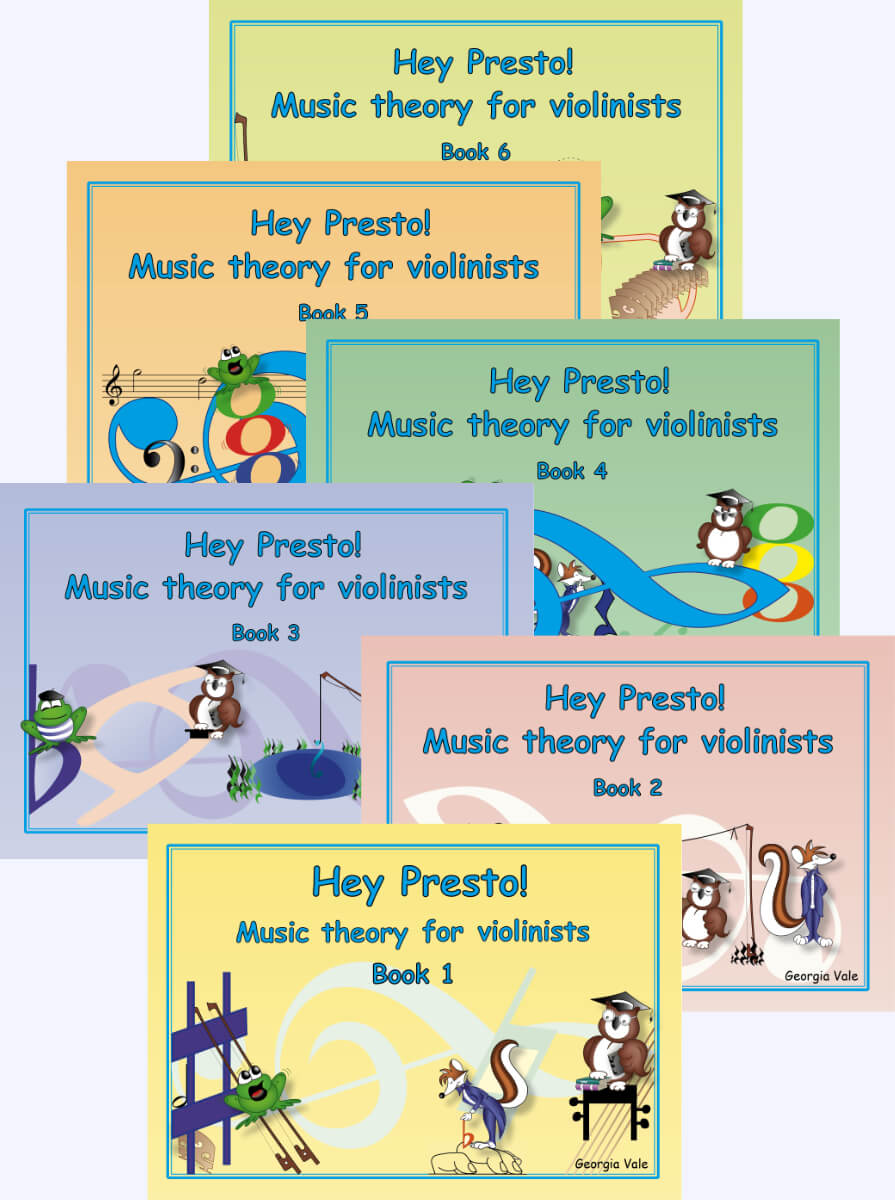 Hey Presto!
Music theory for violinists
Book 6

Hey Presto!
Music theory for violinists
Book 5

Hey Presto!
Music theory for violinists
Book 4

Hey Presto!
Music theory for violinists
Book 3

Hey Presto!
Music theory for violinists
Book 2

Georgia Vale

Hey Presto!
Music theory for violinists
Book 1

Georgia Vale